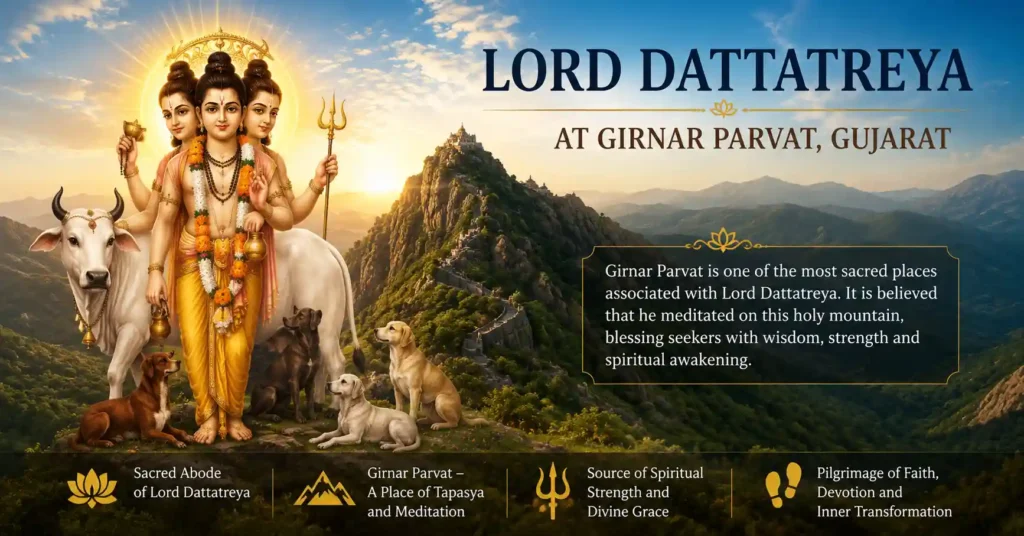 LORD DATTATREYA

AT GIRNAR PARVAT, GUJARAT

Girnar Parvat is one of the most sacred places associated with Lord Dattatreya. It is believed that he meditated on this holy mountain, blessing seekers with wisdom, strength and spiritual awakening.

Sacred Abode of Lord Dattatreya

Girnar Parvat – A Place of Tapasya and Meditation

Source of Spiritual Strength and Divine Grace

Pilgrimage of Faith, Devotion and Inner Transformation